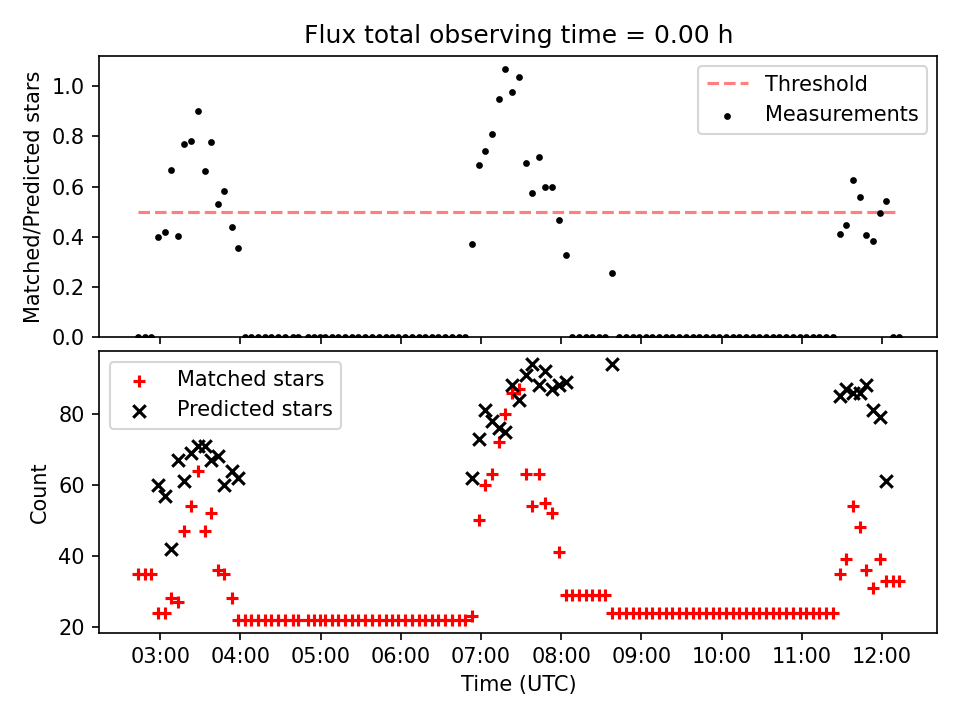 Flux total observing time = 0.00 h

Matched/Predicted stars

1.0
0.8
0.6
0.4
0.2
0.0

Threshold
Measurements

Count

80
60
40
20

Matched stars
Predicted stars

03:00
04:00
05:00
06:00
07:00
08:00
09:00
10:00
11:00
12:00

Time (UTC)